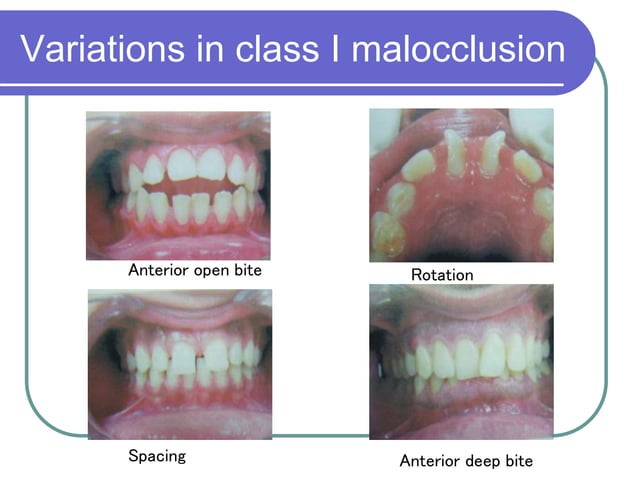 Variations in class I malocclusion

Anterior open bite

Rotation

Spacing

Anterior deep bite